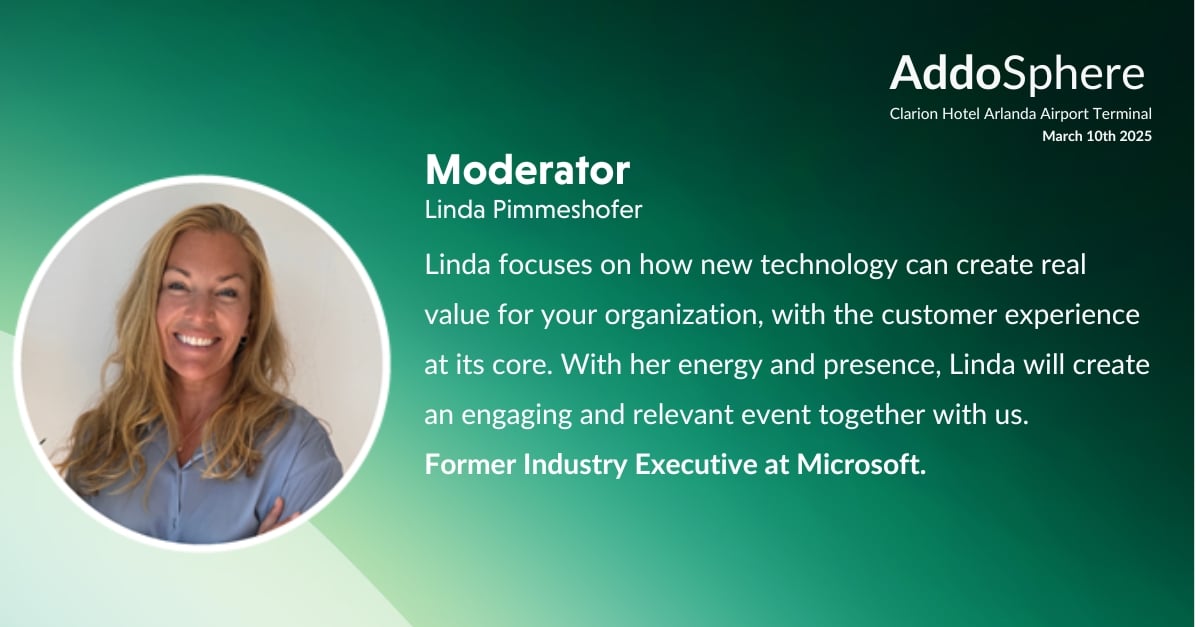 AddoSphere
Clarion Hotel Arlanda Airport Terminal
March 10th 2025

Moderator
Linda Pimmeshofer

Linda focuses on how new technology can create real value for your organization, with the customer experience at its core. With her energy and presence, Linda will create an engaging and relevant event together with us.
Former Industry Executive at Microsoft.